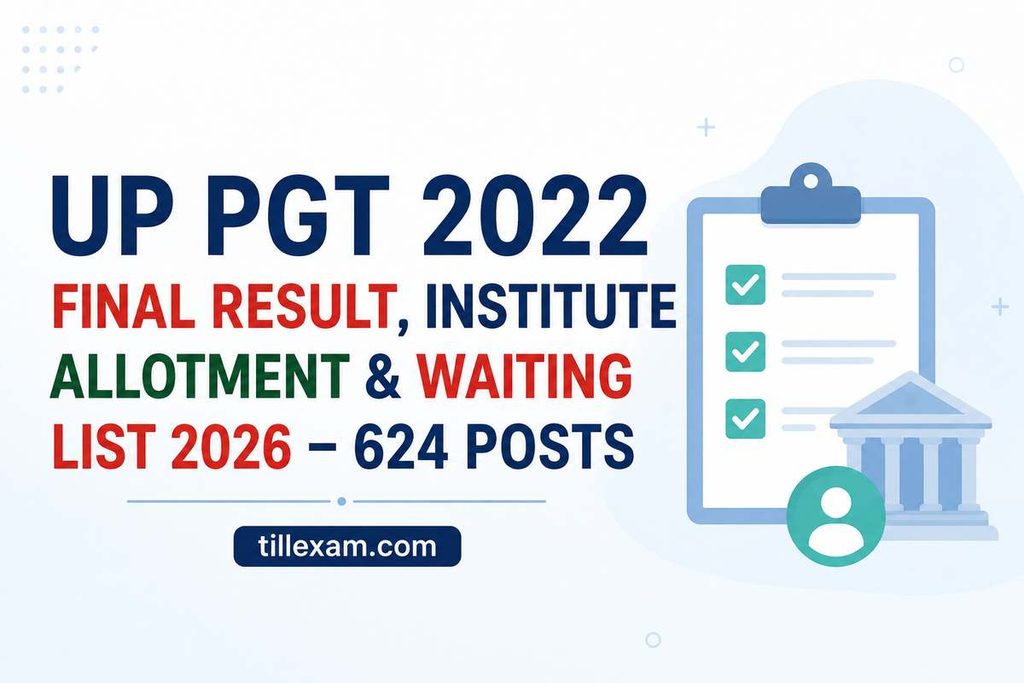 UP PGT 2022
FINAL RESULT, INSTITUTE ALLOTMENT & WAITING LIST 2026 – 624 POSTS

tillexam.com